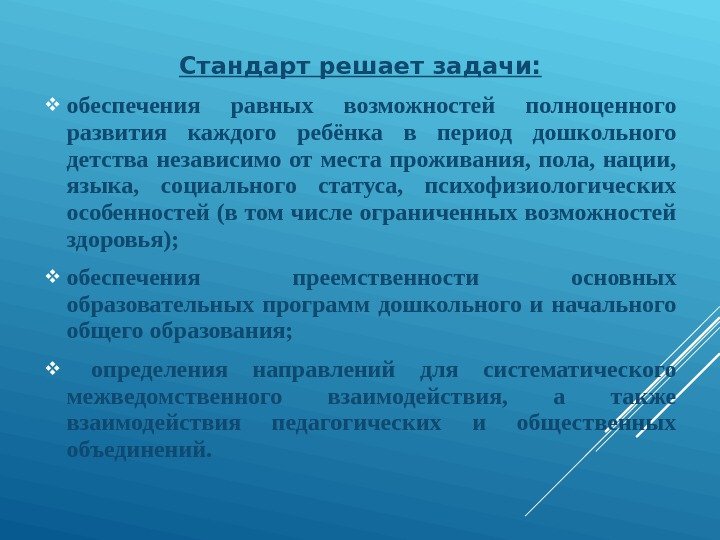 Стандарт решает задачи:

❖ обеспечения равных возможностей полноценного развития каждого ребёнка в период дошкольного детства независимо от места проживания, пола, нации, языка, социального статуса, психофизиологических особенностей (в том числе ограниченных возможностей здоровья);

❖ обеспечения преемственности основных образовательных программ дошкольного и начального общего образования;

❖ определения направлений для систематического межведомственного взаимодействия, а также взаимодействия педагогических и общественных объединений.